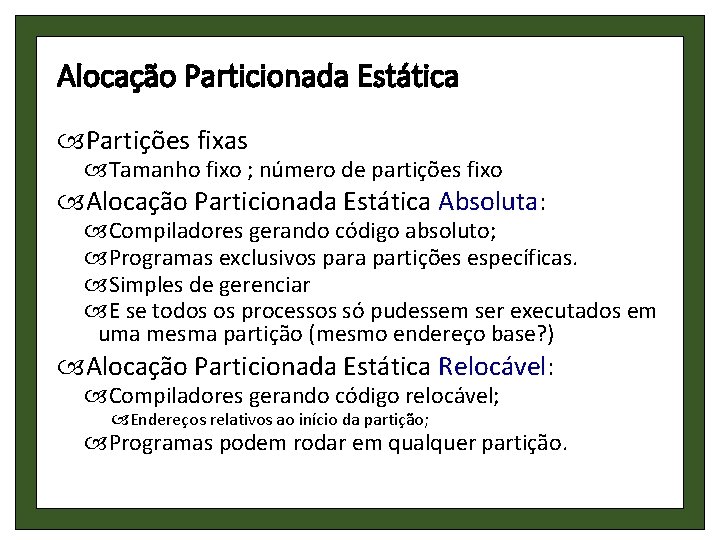 Alocação Particionada Estática

Partições fixas

Tamanho fixo ; número de partições fixo

Alocação Particionada Estática Absoluta:

Compiladores gerando código absoluto;

Programas exclusivos para partições específicas.

Simples de gerenciar

E se todos os processos só pudessem ser executados em uma mesma partição (mesmo endereço base?)

Alocação Particionada Estática Relocável:

Compiladores gerando código relocável;

Endereços relativos ao início da partição;

Programas podem rodar em qualquer partição.